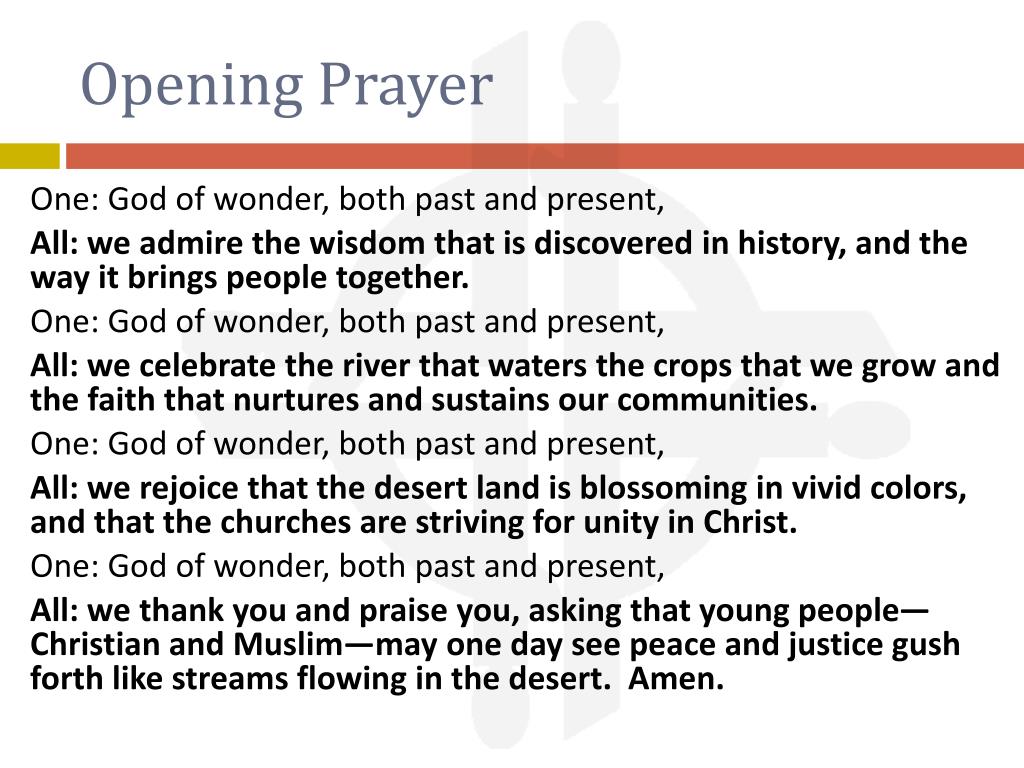 Opening Prayer

One: God of wonder, both past and present,

All: we admire the wisdom that is discovered in history, and the way it brings people together.

One: God of wonder, both past and present,

All: we celebrate the river that waters the crops that we grow and the faith that nurtures and sustains our communities.

One: God of wonder, both past and present,

All: we rejoice that the desert land is blossoming in vivid colors, and that the churches are striving for unity in Christ.

One: God of wonder, both past and present,

All: we thank you and praise you, asking that young people—Christian and Muslim—may one day see peace and justice gush forth like streams flowing in the desert. Amen.